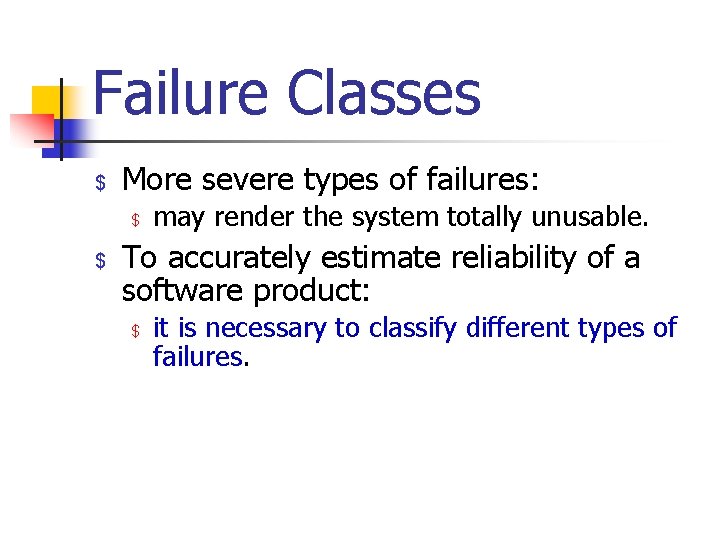 Failure Classes

$ More severe types of failures:

$ may render the system totally unusable.

$ To accurately estimate reliability of a software product:

$ it is necessary to classify different types of failures.